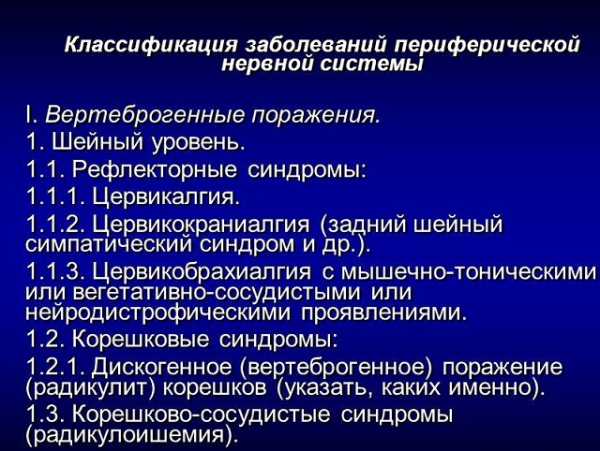 Классификация заболеваний периферической нервной системы

I. Вертеброгенные поражения.

1. Шейный уровень.

1.1. Рефлекторные синдромы:

1.1.1. Цервикалгия.

1.1.2. Цервикокраниалгия (задний шейный симпатический синдром и др.).

1.1.3. Цервикобрахиалгия с мышечно-тоническими или вегетативно-сосудистыми или нейродистрофическими проявлениями.

1.2. Корешковые синдромы:

1.2.1. Дискогенное (вертеброгенное) поражение (радикулит) корешков (указать, каких именно).

1.3. Корешково-сосудистые синдромы (радикулоишемия).